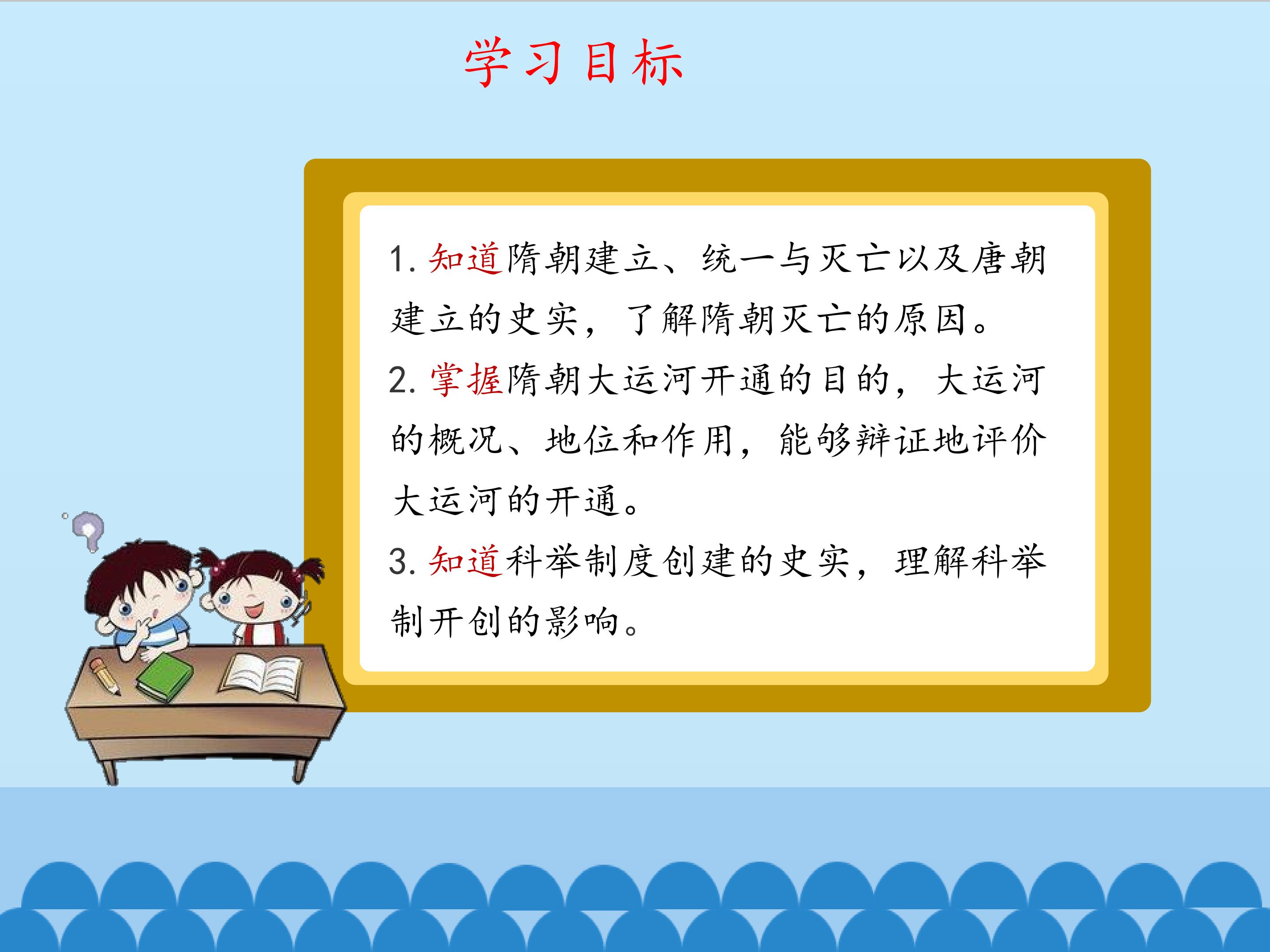 学习目标

1.知道隋朝建立、统一与灭亡以及唐朝建立的史实，了解隋朝灭亡的原因。

2.掌握隋朝大运河开通的目的，大运河的概况、地位和作用，能够辩证地评价大运河的开通。

3.知道科举制度创建的史实，理解科举制开创的影响。